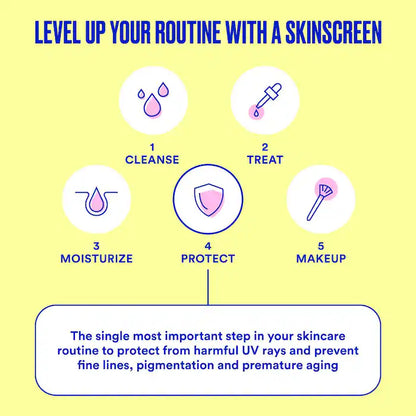 LEVEL UP YOUR ROUTINE WITH A SKINSCREEN

1
CLEANSE

2
TREAT

3
MOISTURIZE

4
PROTECT

5
MAKEUP

The single most important step in your skincare routine to protect from harmful UV rays and prevent fine lines, pigmentation and premature aging